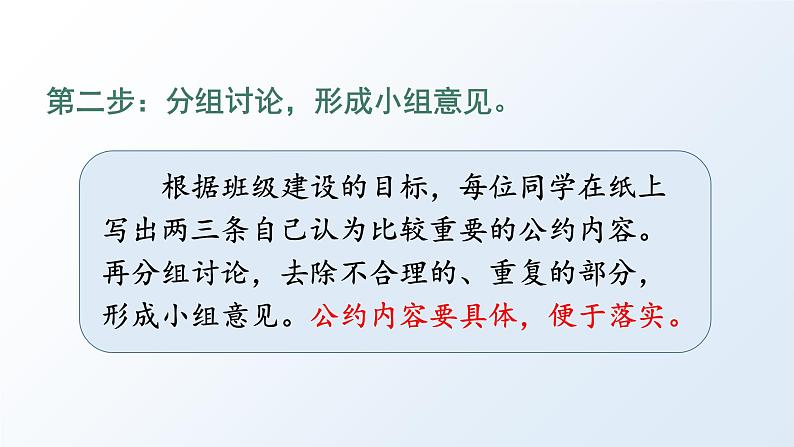 第二步：分组讨论，形成小组意见。

根据班级建设的目标，每位同学在纸上写出两三条自己认为比较重要的公约内容。再分组讨论，去除不合理的、重复的部分，形成小组意见。公约内容要具体，便于落实。